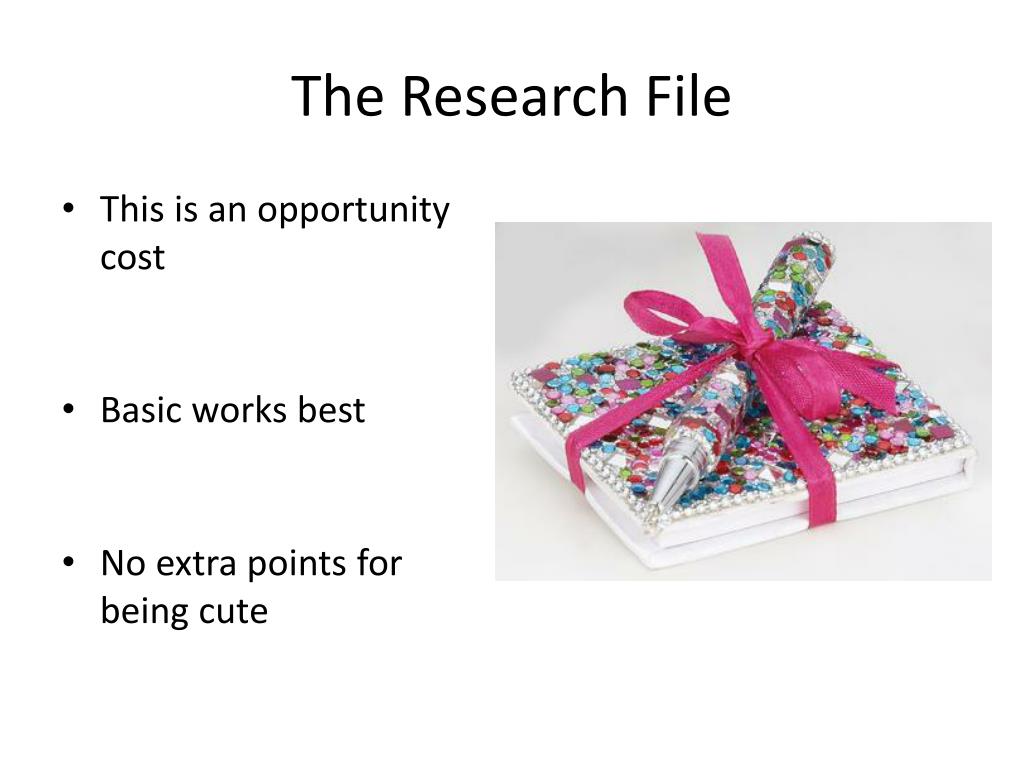 The Research File

• This is an opportunity cost

• Basic works best

• No extra points for being cute